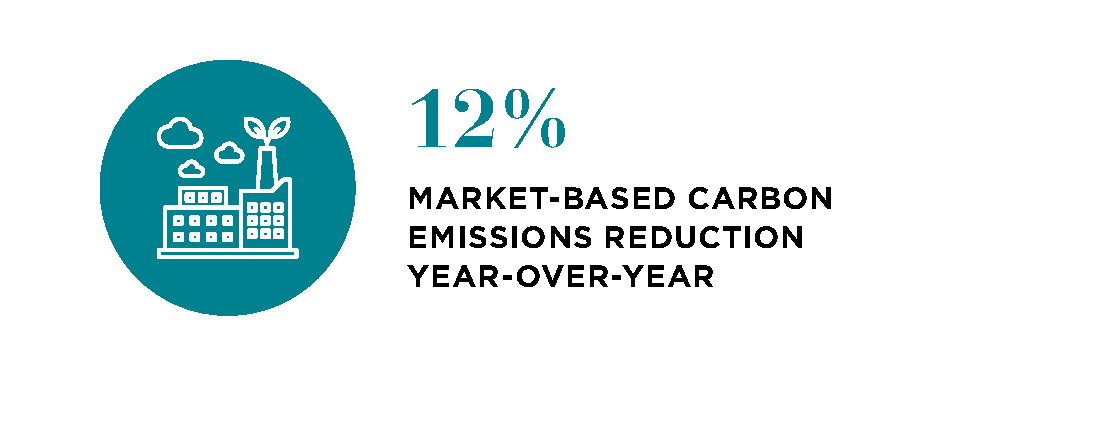 12%

MARKET-BASED CARBON EMISSIONS REDUCTION YEAR-OVER-YEAR